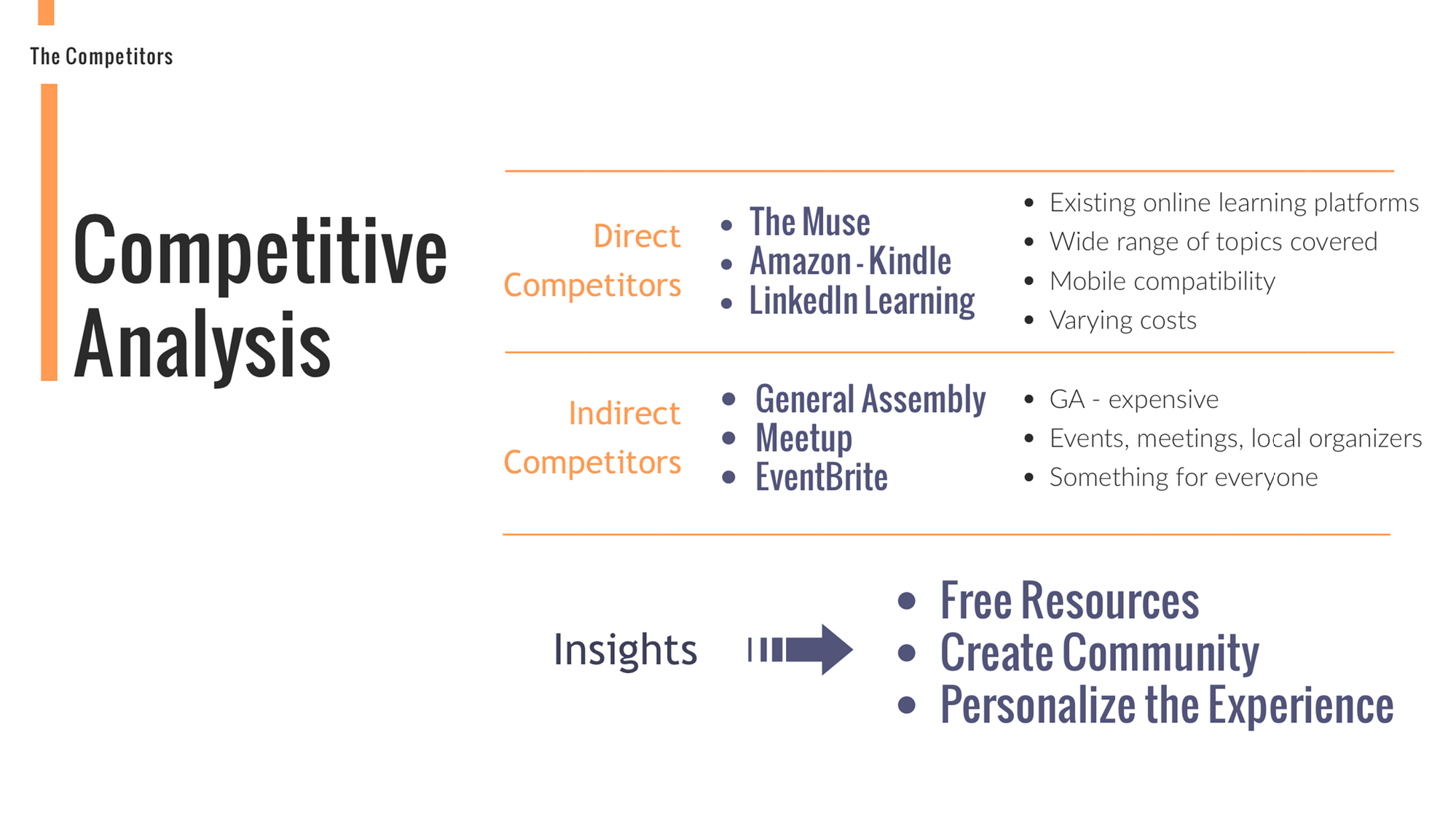 The Competitors

Competitive Analysis

Direct Competitors

- The Muse
- Amazon - Kindle
- LinkedIn Learning

- Existing online learning platforms
- Wide range of topics covered
- Mobile compatibility
- Varying costs

Indirect Competitors

- General Assembly
- Meetup
- EventBrite

- GA - expensive
- Events, meetings, local organizers
- Something for everyone

Insights

- Free Resources
- Create Community
- Personalize the Experience